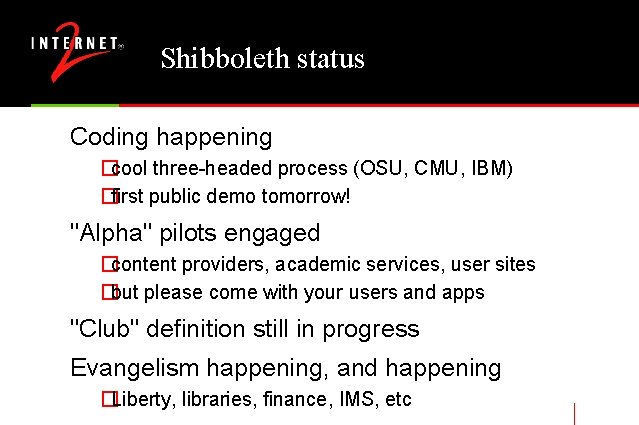 INTERNET 2

Shibboleth status

Coding happening

cool three-headed process (OSU, CMU, IBM)

first public demo tomorrow!

"Alpha" pilots engaged

content providers, academic services, user sites

but please come with your users and apps

"Club" definition still in progress

Evangelism happening, and happening

Liberty, libraries, finance, IMS, etc